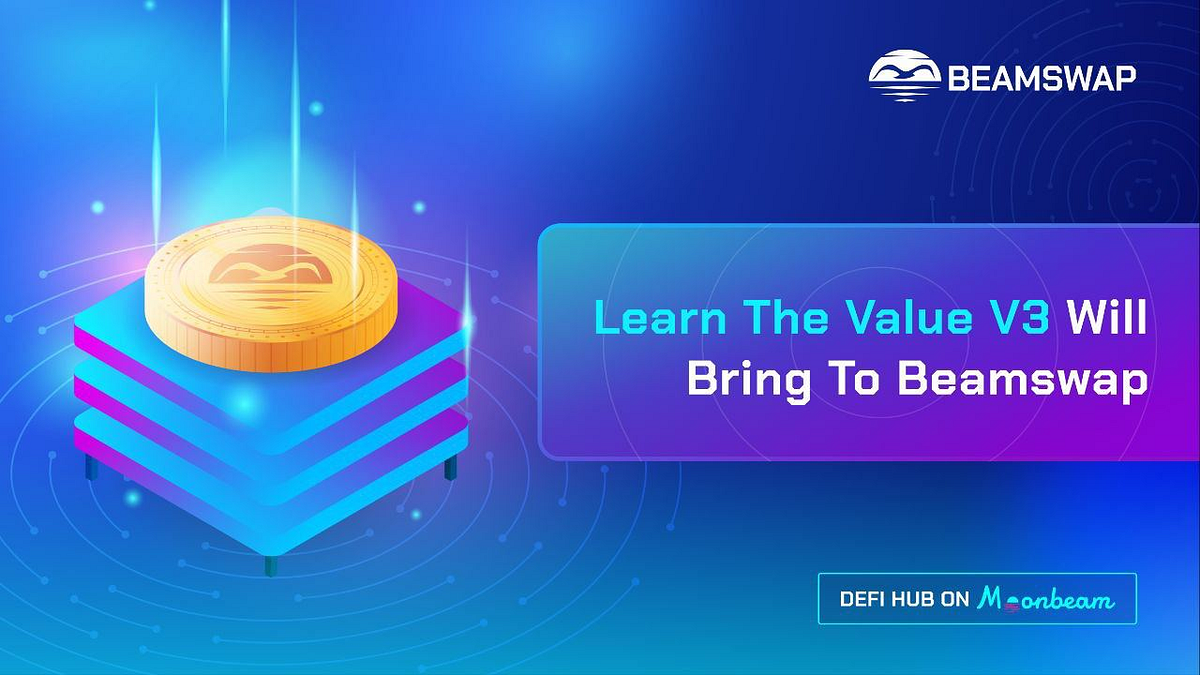 BEAMSWAP

Learn The Value V3 Will Bring To Beamswap

DEFI HUB ON Moonbeam